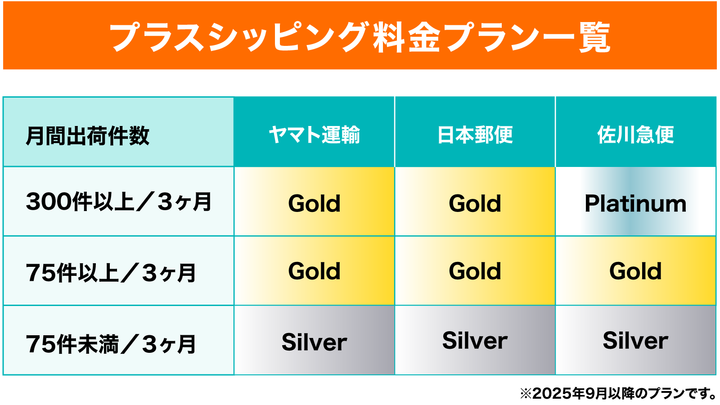 プラスシッピング料金プラン一覧

| 月間出荷件数 | ヤマト運輸 | 日本郵便 | 佐川急便 |
|---|---|---|---|
| 300件以上／3ヶ月 | Gold | Gold | Platinum |
| 75件以上／3ヶ月 | Gold | Gold | Gold |
| 75件未満／3ヶ月 | Silver | Silver | Silver |

※2025年9月以降のプランです。